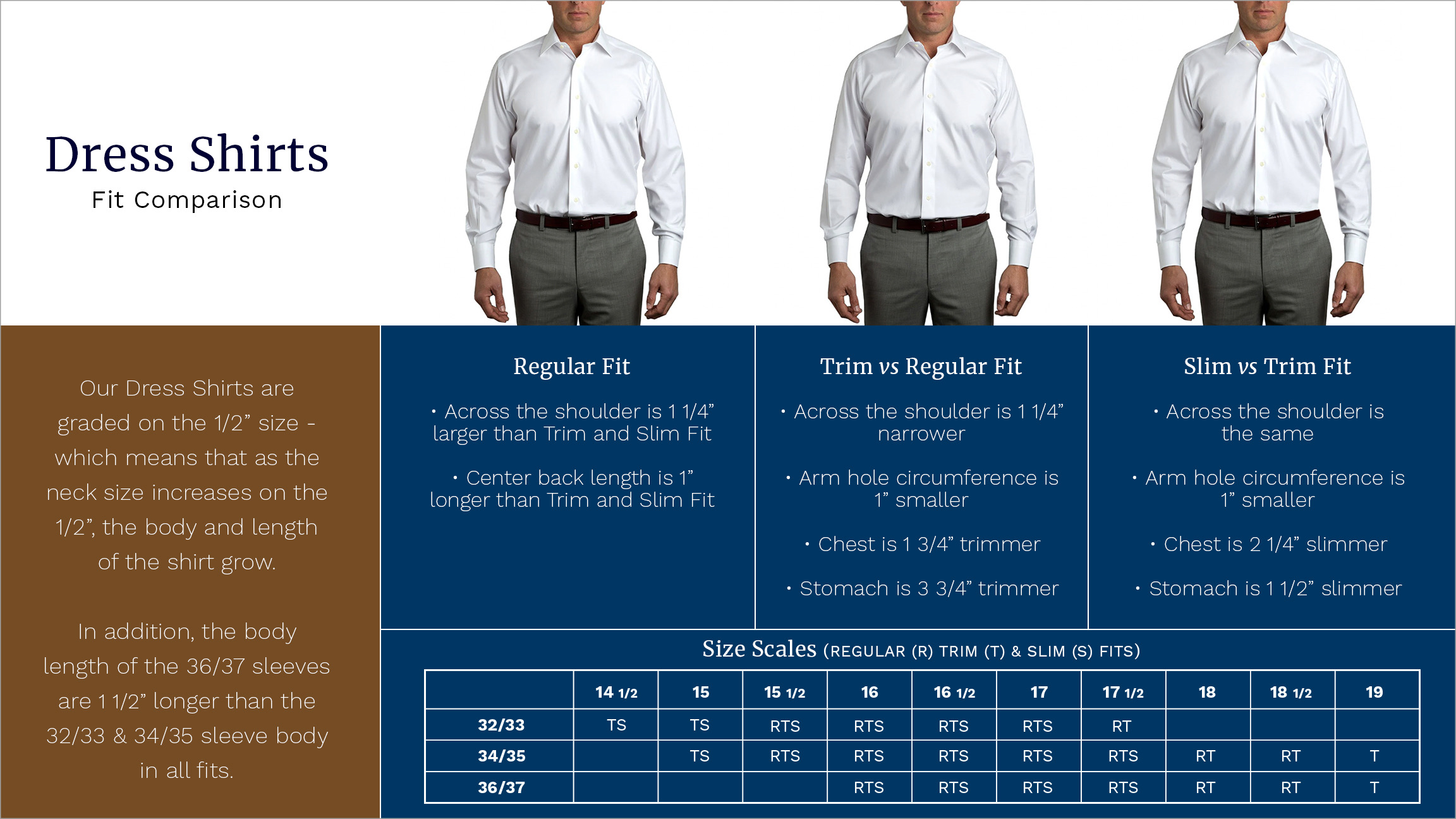 Dress Shirts
Fit Comparison

Our Dress Shirts are graded on the 1/2” size - which means that as the neck size increases on the 1/2”, the body and length of the shirt grow.

In addition, the body length of the 36/37 sleeves are 1 1/2” longer than the 32/33 & 34/35 sleeve body in all fits.

Regular Fit

• Across the shoulder is 1 1/4” larger than Trim and Slim Fit

• Center back length is 1” longer than Trim and Slim Fit

Trim vs Regular Fit

• Across the shoulder is 1 1/4” narrower

• Arm hole circumference is 1” smaller

• Chest is 1 3/4” trimmer

• Stomach is 3 3/4” trimmer

Slim vs Trim Fit

• Across the shoulder is the same

• Arm hole circumference is 1” smaller

• Chest is 2 1/4” slimmer

• Stomach is 1 1/2” slimmer

Size Scales (REGULAR (R) TRIM (T) & SLIM (S) FITS)

| | 14 1/2 | 15 | 15 1/2 | 16 | 16 1/2 | 17 | 17 1/2 | 18 | 18 1/2 | 19 |
|---|---|---|---|---|---|---|---|---|---|---|
| 32/33 | TS | TS | RTS | RTS | RTS | RTS | RT | | | |
| 34/35 | | TS | RTS | RTS | RTS | RTS | RTS | RT | RT | T |
| 36/37 | | | | RTS | RTS | RTS | RTS | RT | RT | T |